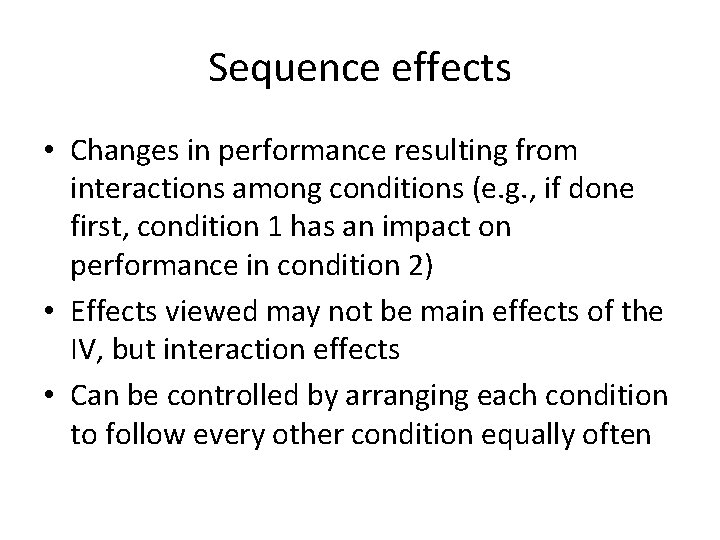 Sequence effects

• Changes in performance resulting from interactions among conditions (e.g., if done first, condition 1 has an impact on performance in condition 2)
• Effects viewed may not be main effects of the IV, but interaction effects
• Can be controlled by arranging each condition to follow every other condition equally often